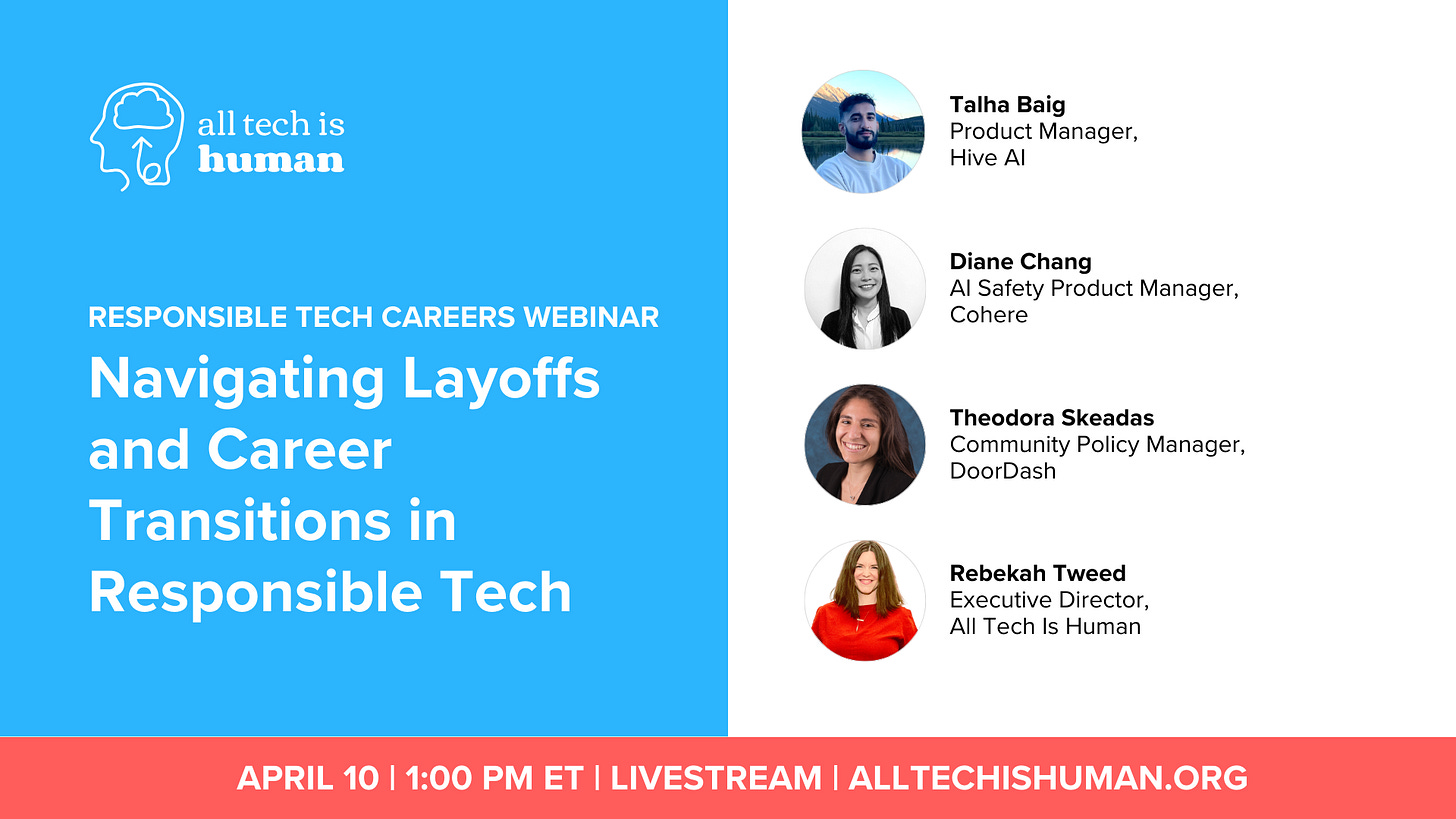 all tech is
human

RESPONSIBLE TECH CAREERS WEBINAR

Navigating Layoffs and Career Transitions in Responsible Tech

Talha Baig
Product Manager,
Hive AI

Diane Chang
AI Safety Product Manager,
Cohere

Theodora Skeadas
Community Policy Manager,
DoorDash

Rebekah Tweed
Executive Director,
All Tech Is Human

APRIL 10 | 1:00 PM ET | LIVESTREAM | ALLTECHISHUMAN.ORG